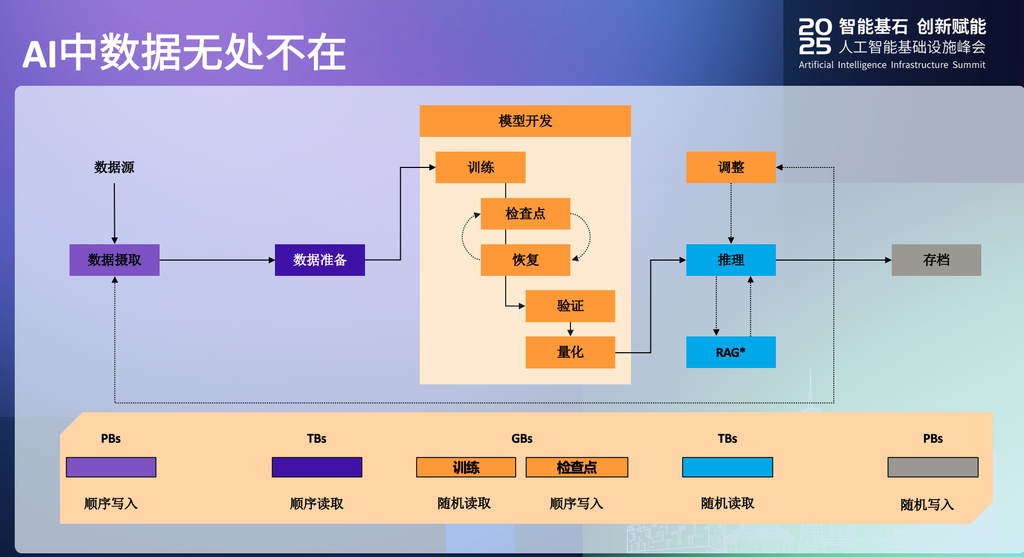 AI中数据无处不在

2025 智能基石 创新赋能
人工智能基础设施峰会
Artificial Intelligence Infrastructure Summit

数据源

数据摄取

数据准备

模型开发

训练

检查点

恢复

验证

量化

调整

推理

RAG*

存档

PBs
顺序写入

TBs
顺序读取

GBs
训练
随机读取
检查点
顺序写入

TBs
随机读取

PBs
随机写入